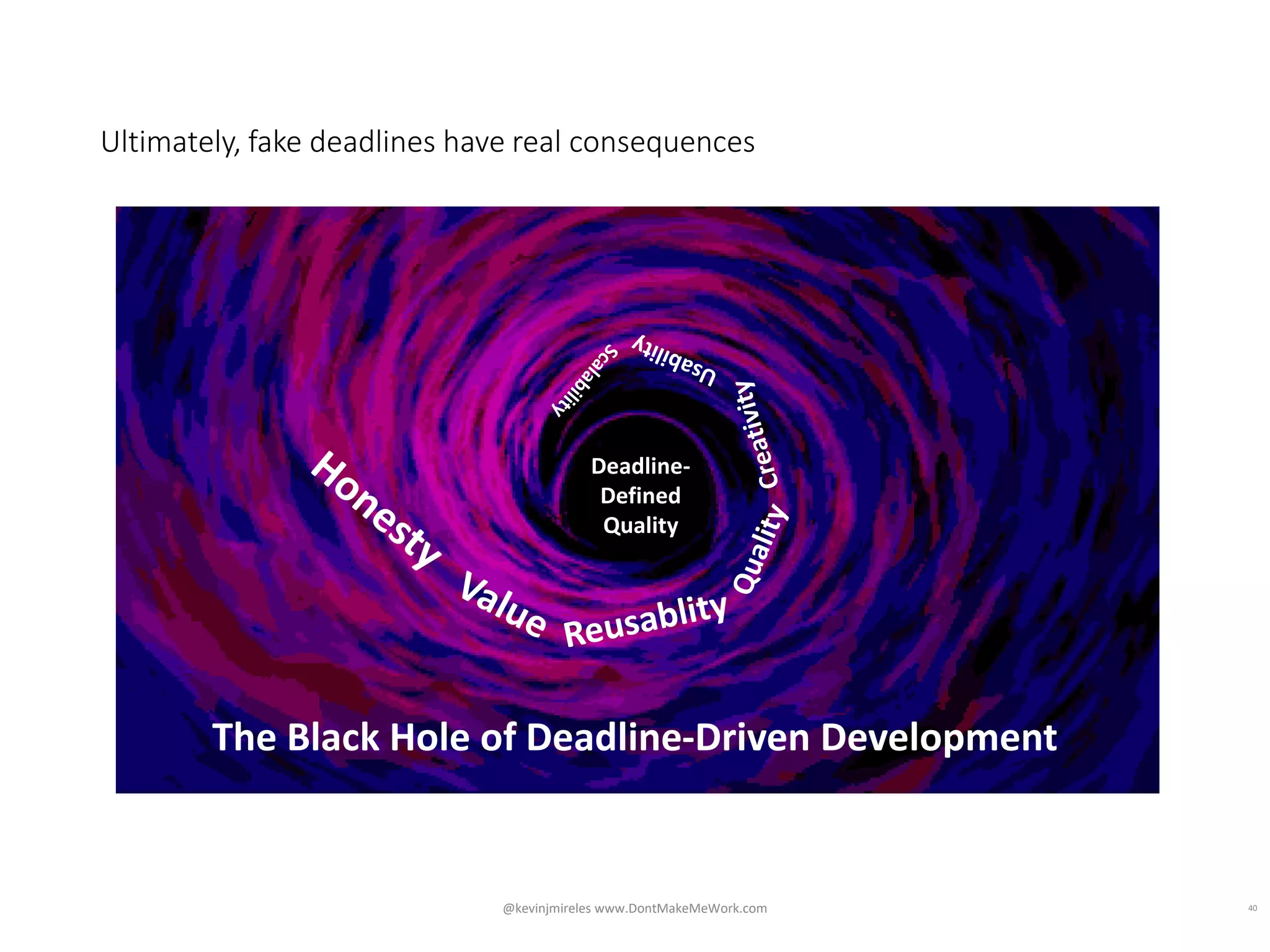 Ultimately, fake deadlines have real consequences

Honesty Value Reusablity Quality Creativity Usability Scalability

Deadline-Defined Quality

The Black Hole of Deadline-Driven Development

@kevinjmireles www.DontMakeMeWork.com

40